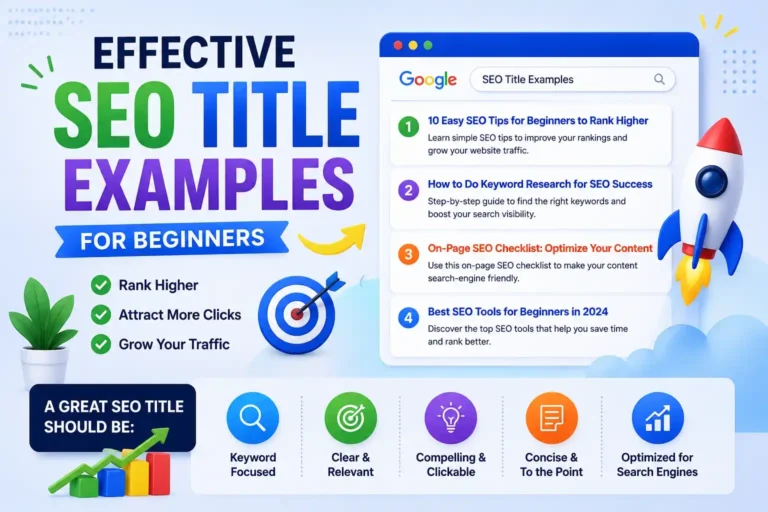 EFFECTIVE
SEO TITLE
EXAMPLES
FOR BEGINNERS

Rank Higher
Attract More Clicks
Grow Your Traffic

Google
SEO Title Examples

1 10 Easy SEO Tips for Beginners to Rank Higher
Learn simple SEO tips to improve your rankings and grow your website traffic.

2 How to Do Keyword Research for SEO Success
Step-by-step guide to find the right keywords and boost your search visibility.

3 On-Page SEO Checklist: Optimize Your Content
Use this on-page SEO checklist to make your content search-engine friendly.

4 Best SEO Tools for Beginners in 2024
Discover the top SEO tools that help you save time and rank better.

A GREAT SEO TITLE SHOULD BE:

Keyword Focused
Clear & Relevant
Compelling & Clickable
Concise & To the Point
Optimized for Search Engines